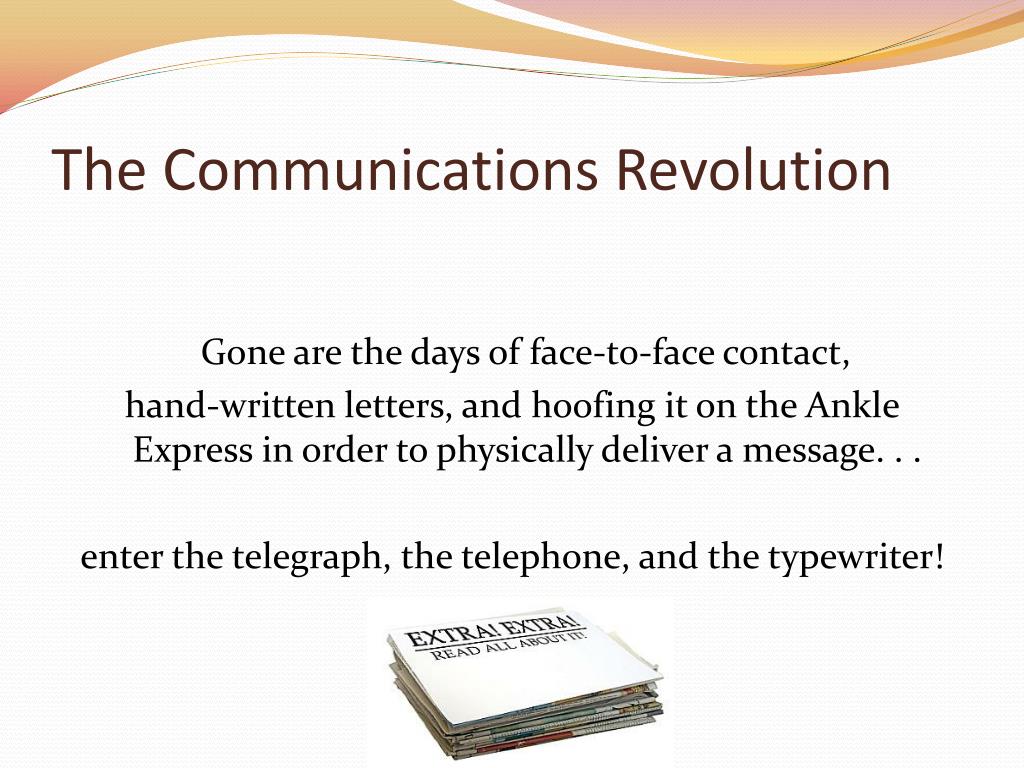 The Communications Revolution

Gone are the days of face-to-face contact, hand-written letters, and hoofing it on the Ankle Express in order to physically deliver a message. . .

enter the telegraph, the telephone, and the typewriter!

EXTRA! EXTRA!
READ ALL ABOUT IT!